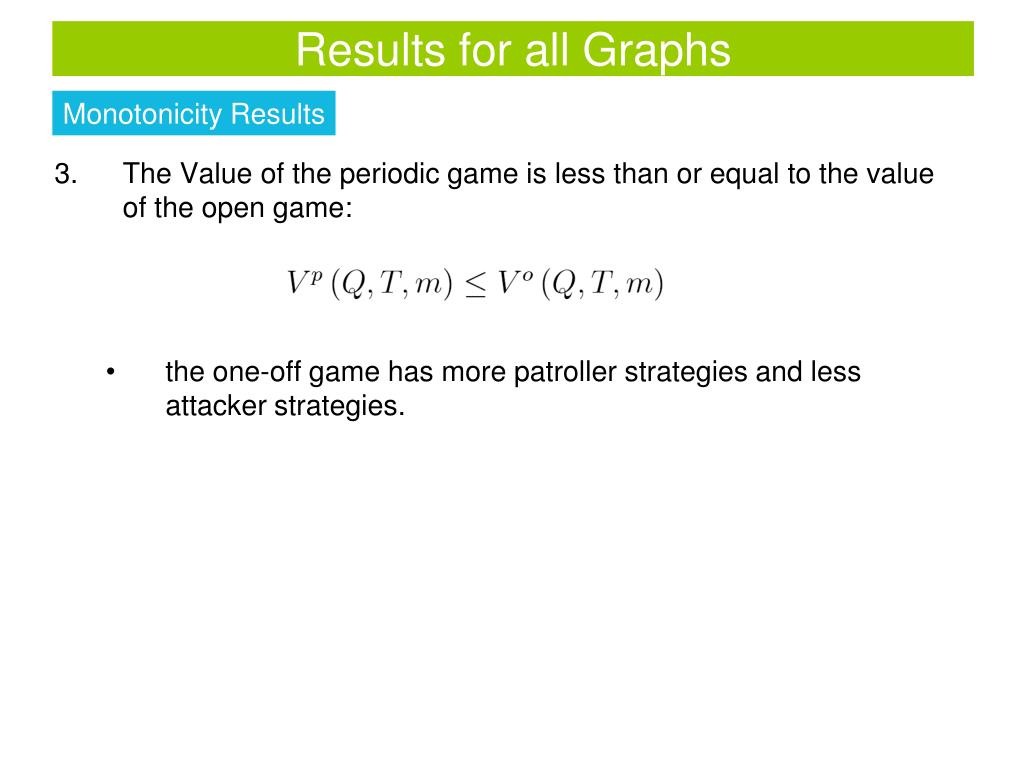 Results for all Graphs

Monotonicity Results

3. The Value of the periodic game is less than or equal to the value of the open game:

$V^p(Q,T,m) \leq V^o(Q,T,m)$

• the one-off game has more patroller strategies and less attacker strategies.